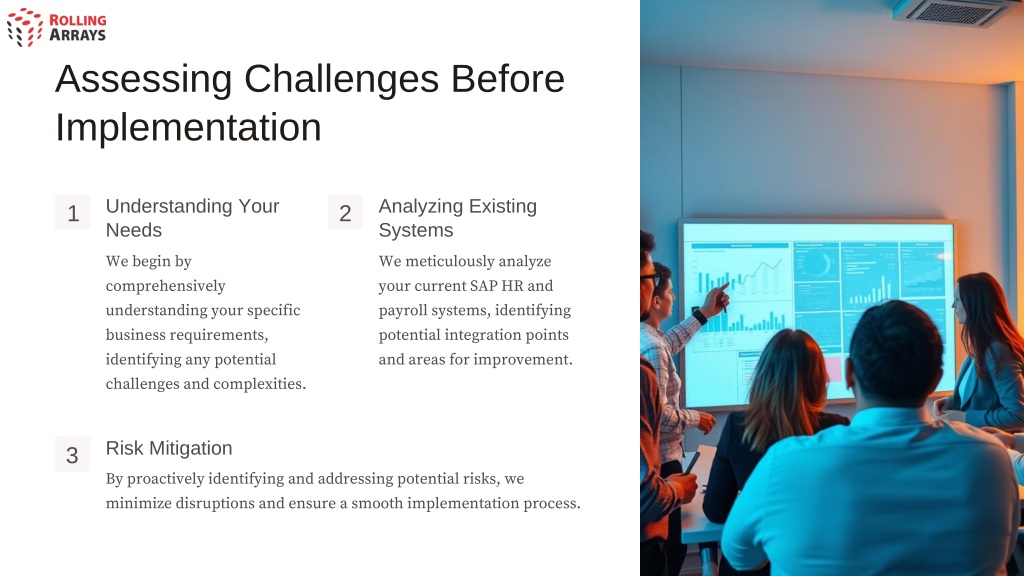 ROLLING ARRAYS

Assessing Challenges Before Implementation

1

Understanding Your Needs

We begin by comprehensively understanding your specific business requirements, identifying any potential challenges and complexities.

2

Analyzing Existing Systems

We meticulously analyze your current SAP HR and payroll systems, identifying potential integration points and areas for improvement.

3

Risk Mitigation

By proactively identifying and addressing potential risks, we minimize disruptions and ensure a smooth implementation process.